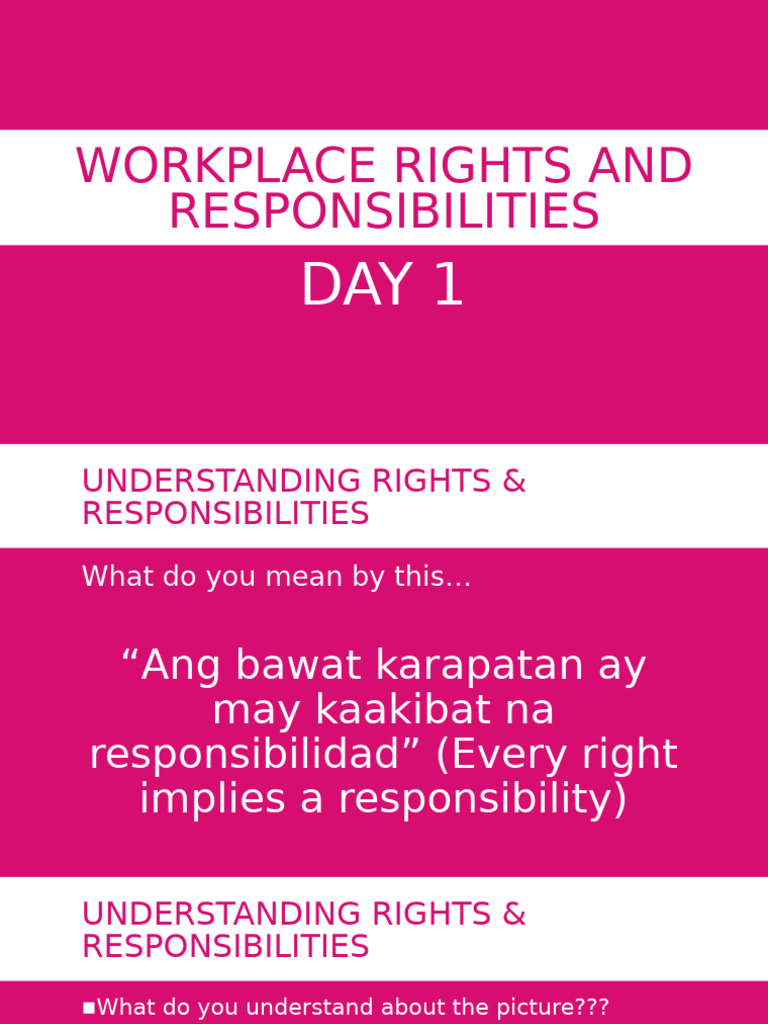 WORKPLACE RIGHTS AND RESPONSIBILITIES

DAY 1

UNDERSTANDING RIGHTS & RESPONSIBILITIES

What do you mean by this…

“Ang bawat karapatan ay may kaakibat na responsibilidad” (Every right implies a responsibility)

UNDERSTANDING RIGHTS & RESPONSIBILITIES

▪What do you understand about the picture???